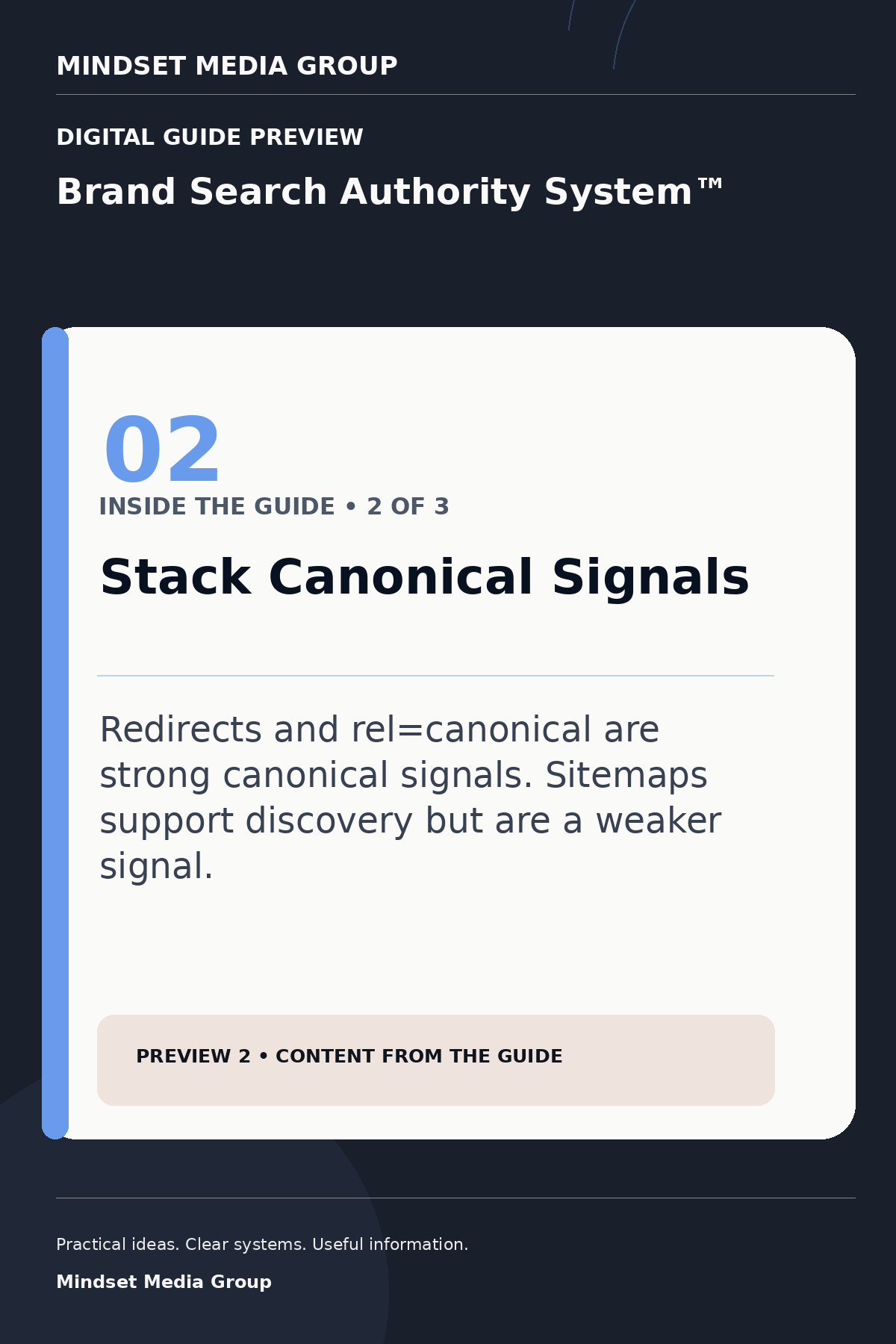 MINDSET MEDIA GROUP

DIGITAL GUIDE PREVIEW

Brand Search Authority System™

02

INSIDE THE GUIDE • 2 OF 3

Stack Canonical Signals

Redirects and rel=canonical are strong canonical signals. Sitemaps support discovery but are a weaker signal.

PREVIEW 2 • CONTENT FROM THE GUIDE

Practical ideas. Clear systems. Useful information.

Mindset Media Group